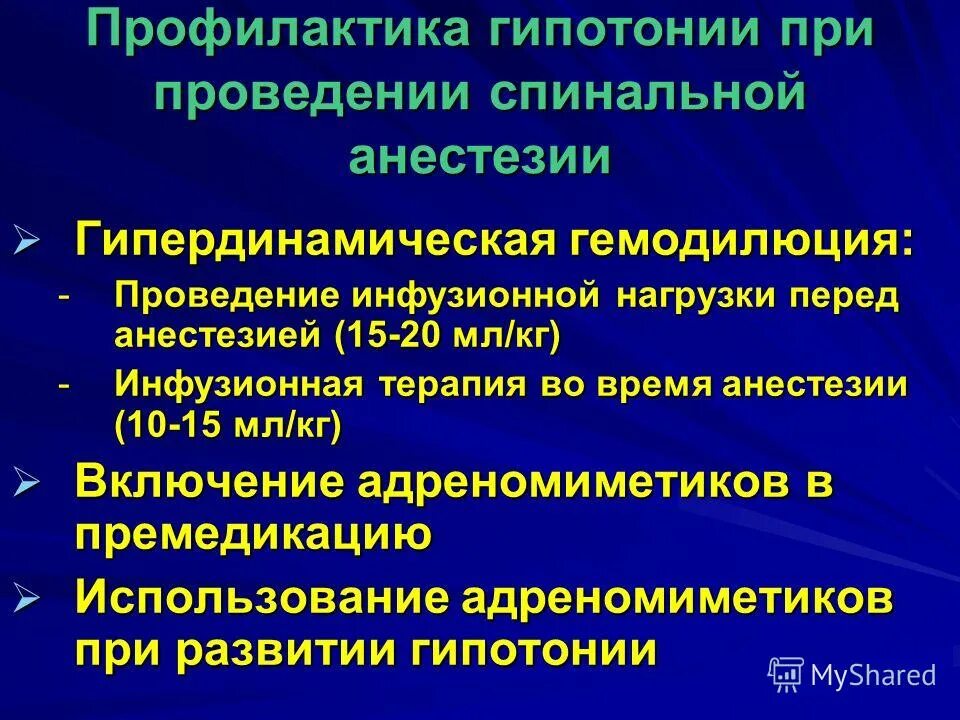 Профилактика гипотонии при проведении спинальной анестезии

➢ Гипердинамическая гемодилюция:
- Проведение инфузионной нагрузки перед анестезией (15-20 мл/кг)
- Инфузионная терапия во время анестезии (10-15 мл/кг)

➢ Включение адреномиметиков в премедикацию

➢ Использование адреномиметиков при развитии гипотонии

MyShared